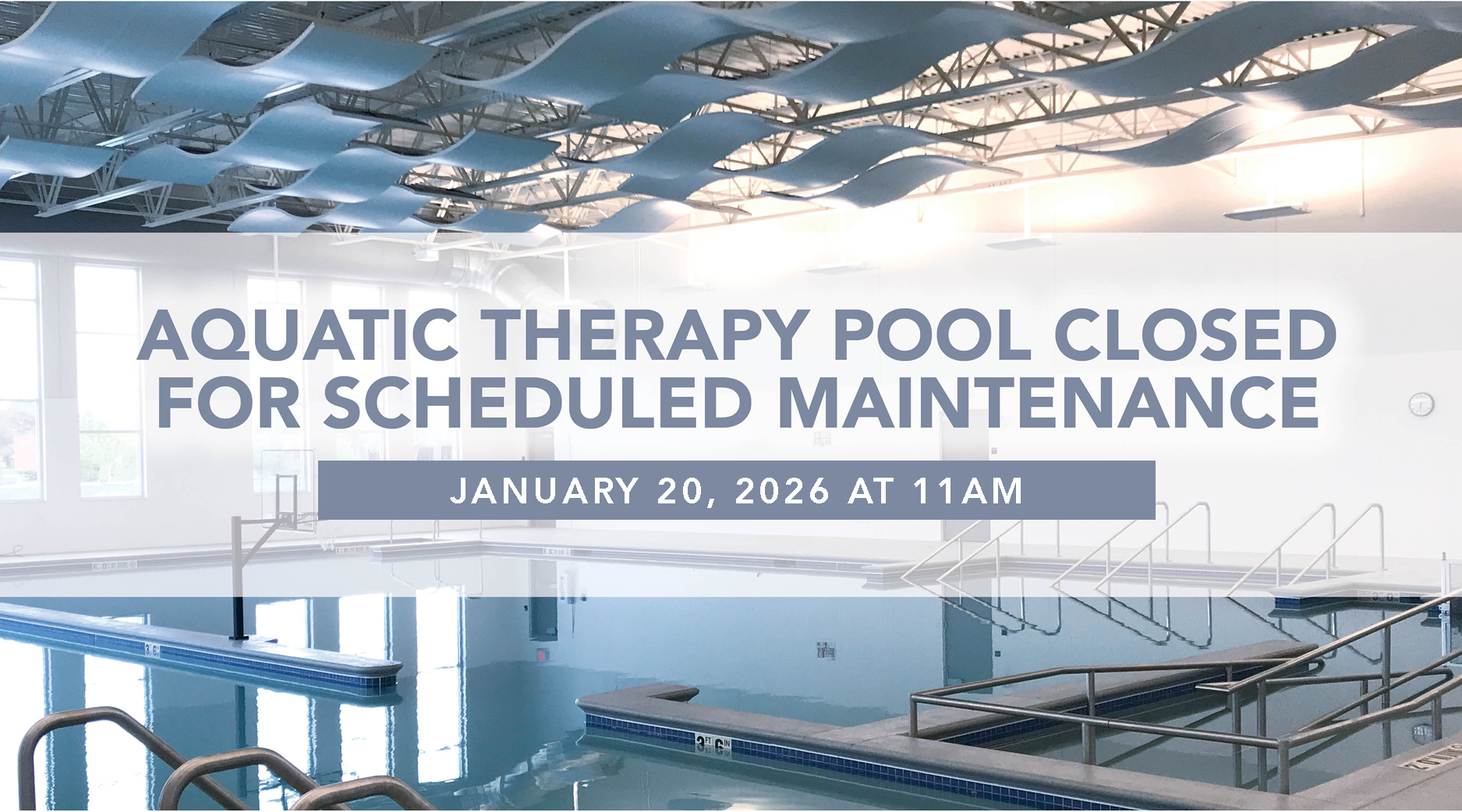 AQUATIC THERAPY POOL CLOSED FOR SCHEDULED MAINTENANCE

JANUARY 20, 2026 AT 11AM

3 FT 6 IN